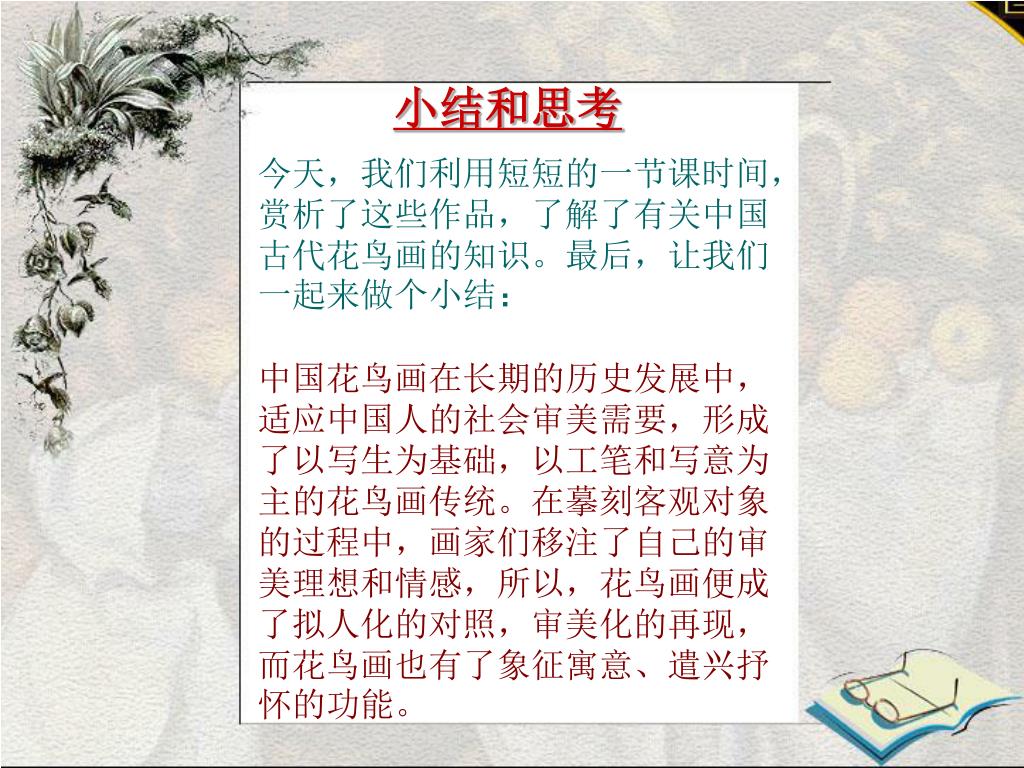 小结和思考

今天，我们利用短短的一节课时间，赏析了这些作品，了解了有关中国古代花鸟画的知识。最后，让我们一起来做个小结：

中国花鸟画在长期的历史发展中，适应中国人的社会审美需要，形成了以写生为基础，以工笔和写意为主的花鸟画传统。在摹刻客观对象的过程中，画家们移注了自己的审美理想和情感，所以，花鸟画便成了拟人化的对照，审美化的再现，而花鸟画也有了象征寓意、遣兴抒怀的功能。